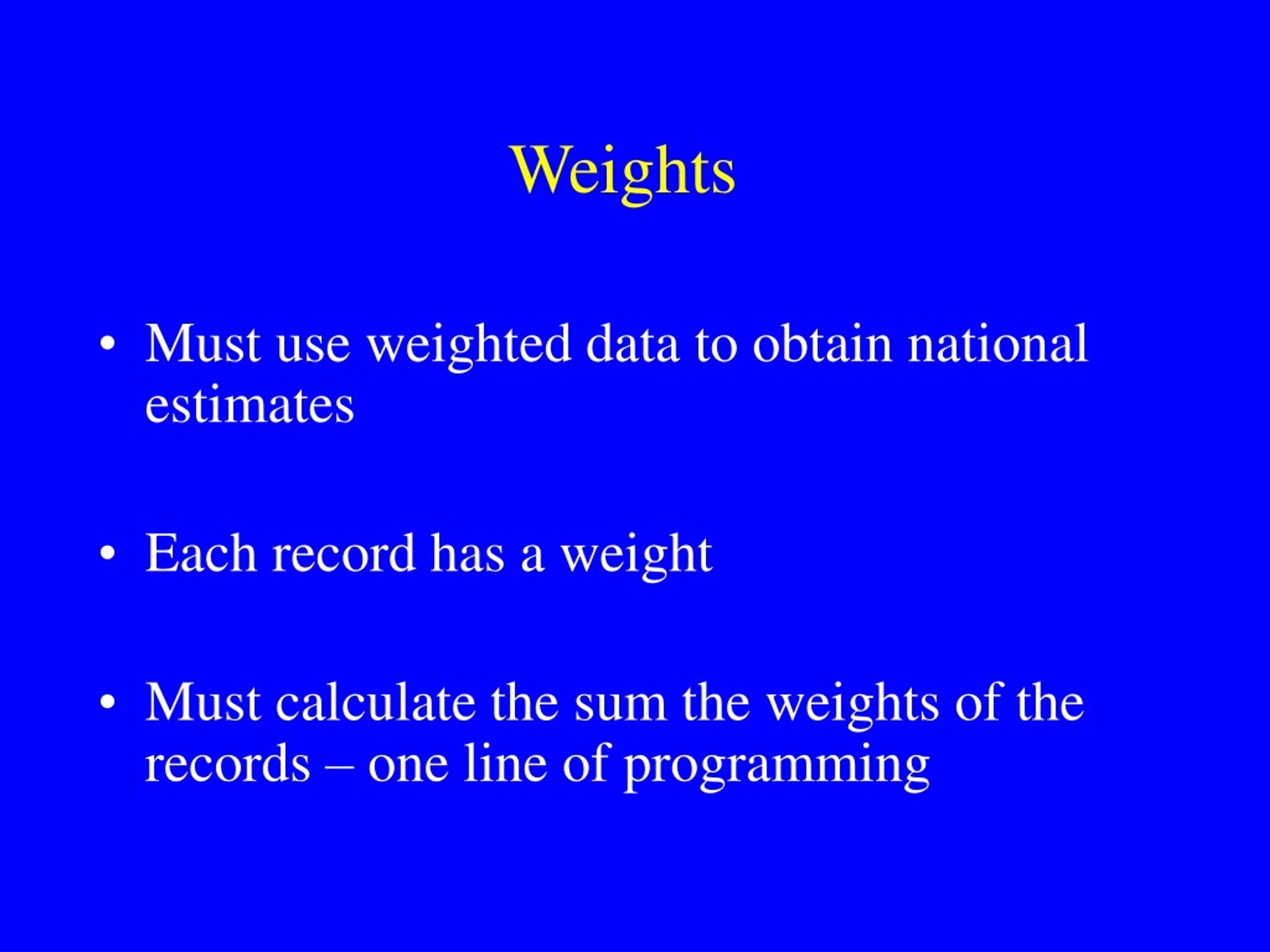 Weights

• Must use weighted data to obtain national estimates

• Each record has a weight

• Must calculate the sum the weights of the records – one line of programming